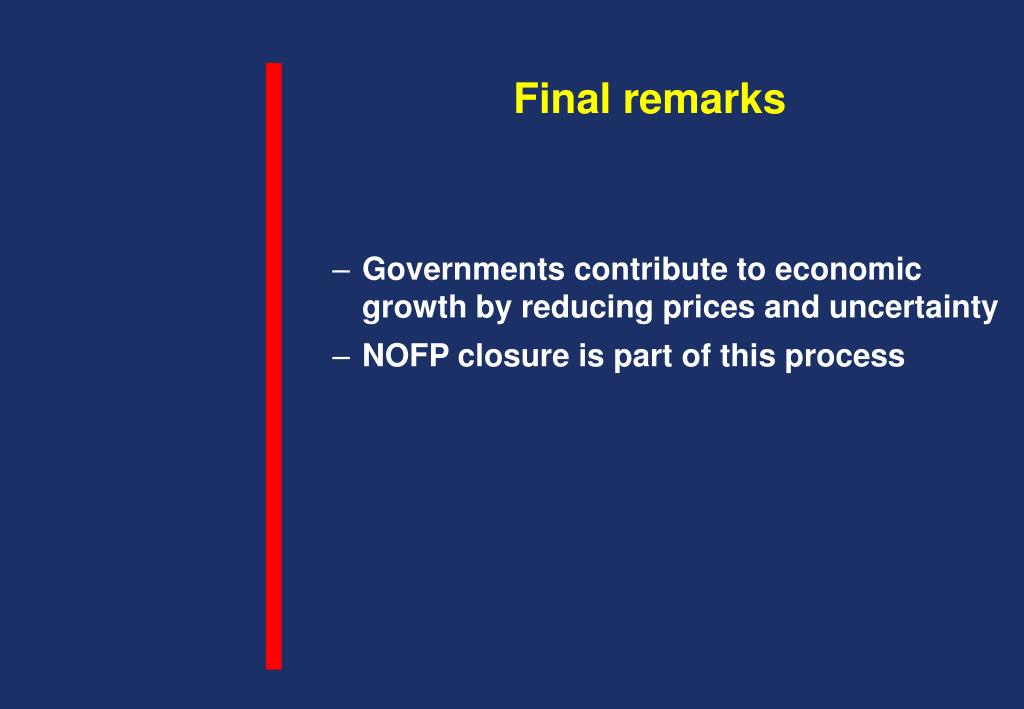 Final remarks

– Governments contribute to economic growth by reducing prices and uncertainty
– NOFP closure is part of this process